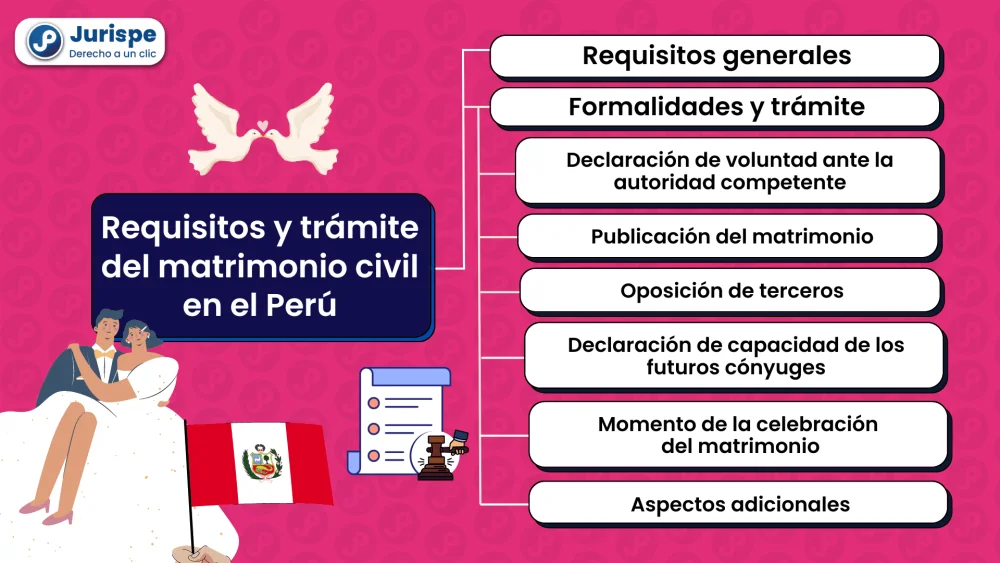 Jurispe
Derecho a un clic

Requisitos y trámite del matrimonio civil en el Perú

Requisitos generales

Formalidades y trámite

Declaración de voluntad ante la autoridad competente

Publicación del matrimonio

Oposición de terceros

Declaración de capacidad de los futuros cónyuges

Momento de la celebración del matrimonio

Aspectos adicionales